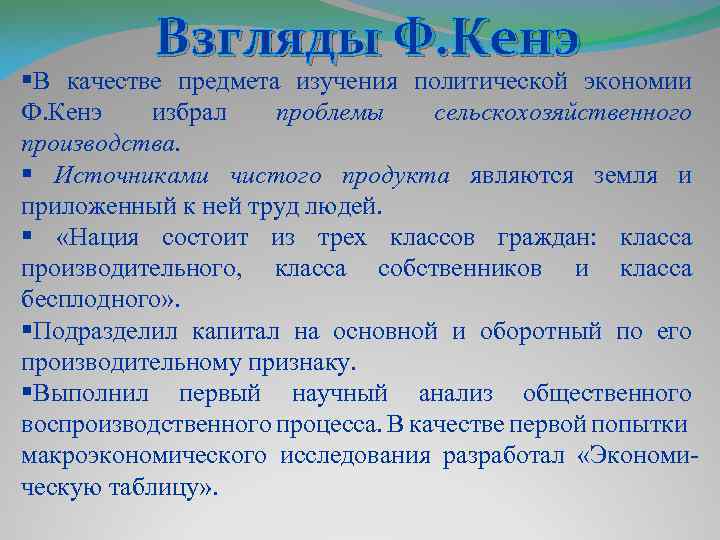 Взгляды Ф.Кенэ

▪В качестве предмета изучения политической экономии Ф.Кенэ избрал проблемы сельскохозяйственного производства.

▪ Источниками чистого продукта являются земля и приложенный к ней труд людей.

▪ «Нация состоит из трех классов граждан: класса производительного, класса собственников и класса бесплодного».

▪Подразделил капитал на основной и оборотный по его производительному признаку.

▪Выполнил первый научный анализ общественного воспроизводственного процесса. В качестве первой попытки макроэкономического исследования разработал «Экономическую таблицу».